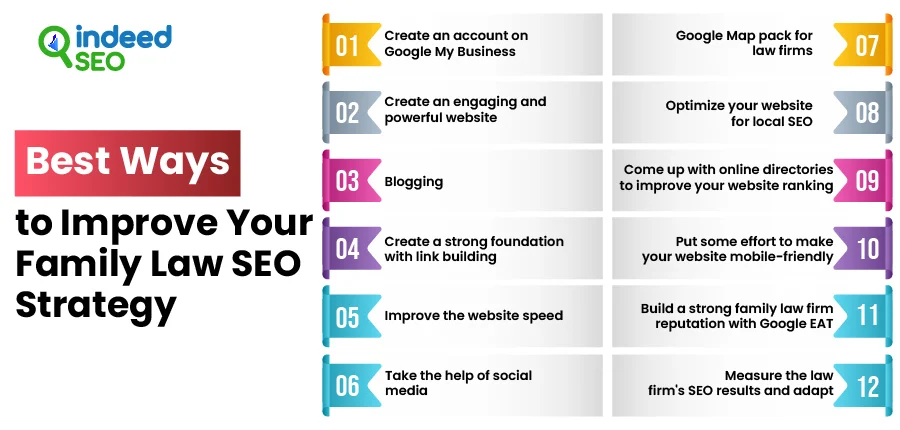 indeed SEO

Best Ways to Improve Your Family Law SEO Strategy

01 Create an account on Google My Business

02 Create an engaging and powerful website

03 Blogging

04 Create a strong foundation with link building

05 Improve the website speed

06 Take the help of social media

Google Map pack for law firms 07

Optimize your website for local SEO 08

Come up with online directories to improve your website ranking 09

Put some effort to make your website mobile-friendly 10

Build a strong family law firm reputation with Google EAT 11

Measure the law firm's SEO results and adapt 12